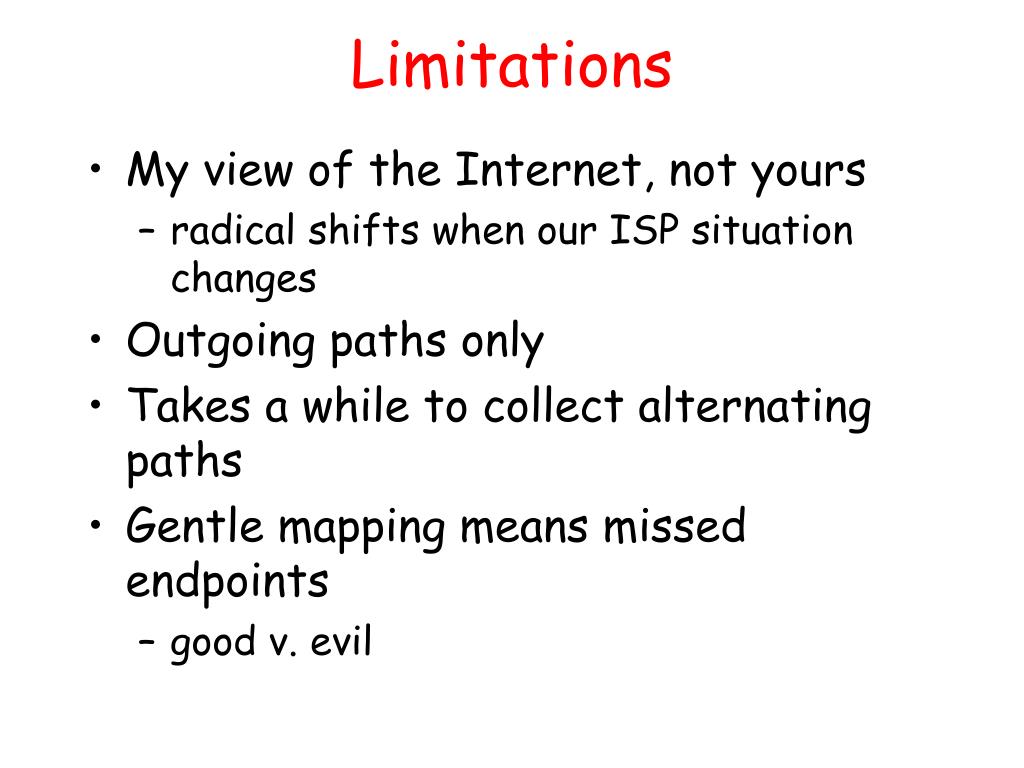 Limitations

• My view of the Internet, not yours
– radical shifts when our ISP situation changes
• Outgoing paths only
• Takes a while to collect alternating paths
• Gentle mapping means missed endpoints
– good v. evil